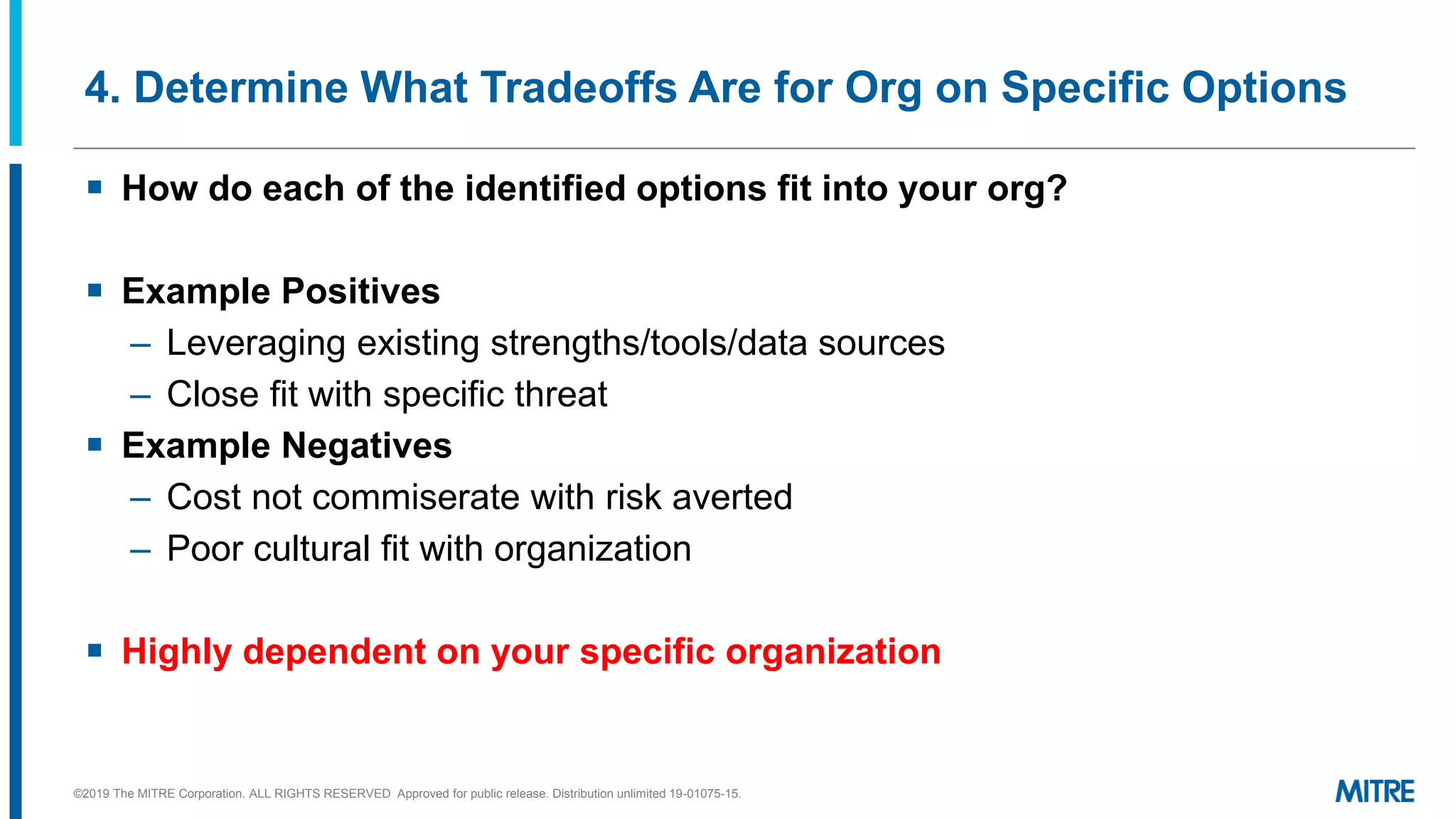 4. Determine What Tradeoffs Are for Org on Specific Options

▪ How do each of the identified options fit into your org?

▪ Example Positives
– Leveraging existing strengths/tools/data sources
– Close fit with specific threat
▪ Example Negatives
– Cost not commiserate with risk averted
– Poor cultural fit with organization

▪ Highly dependent on your specific organization

©2019 The MITRE Corporation. ALL RIGHTS RESERVED Approved for public release. Distribution unlimited 19-01075-15.

MITRE